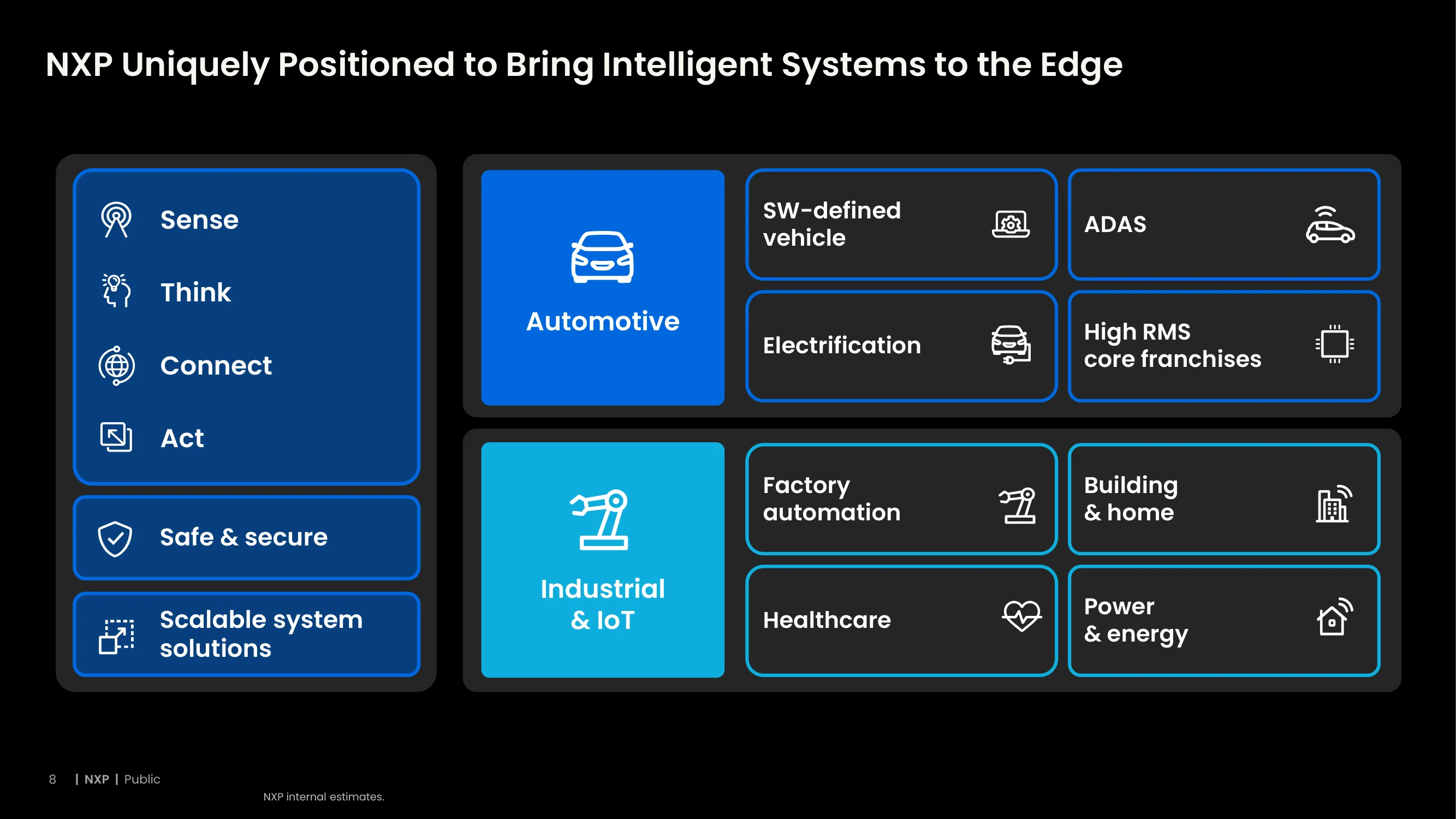 NXP Uniquely Positioned to Bring Intelligent Systems to the Edge

Sense

Think

Connect

Act

Safe & secure

Scalable system solutions

Automotive

SW-defined vehicle

ADAS

Electrification

High RMS core franchises

Industrial & IoT

Factory automation

Building & home

Healthcare

Power & energy

8 | NXP | Public

NXP internal estimates.